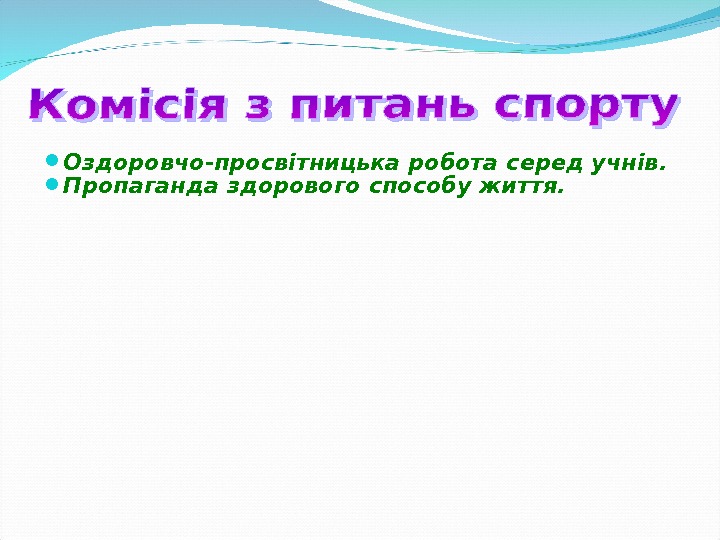 Комісія з питань спорту

Оздоровчо-просвітницька робота серед учнів.
Пропаганда здорового способу життя.